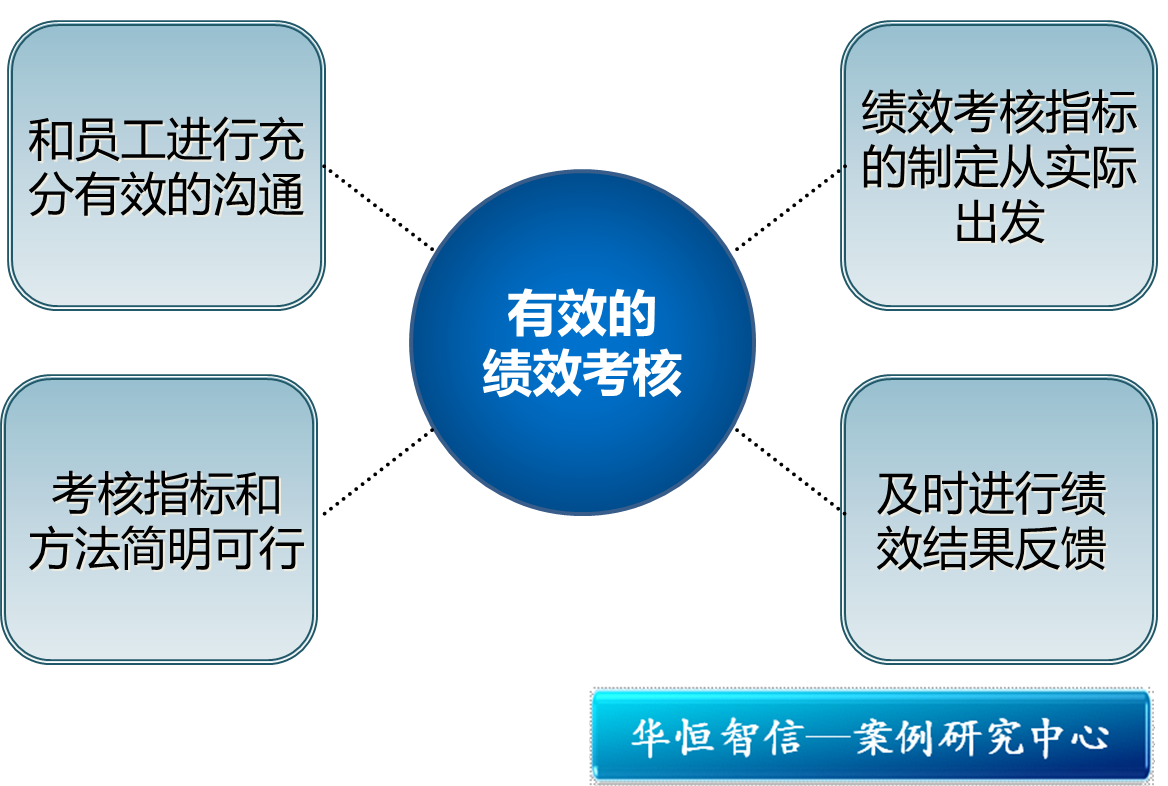 和员工进行充分有效的沟通

绩效考核指标的制定从实际出发

有效的绩效考核

考核指标和方法简明可行

及时进行绩效结果反馈

华恒智信—案例研究中心